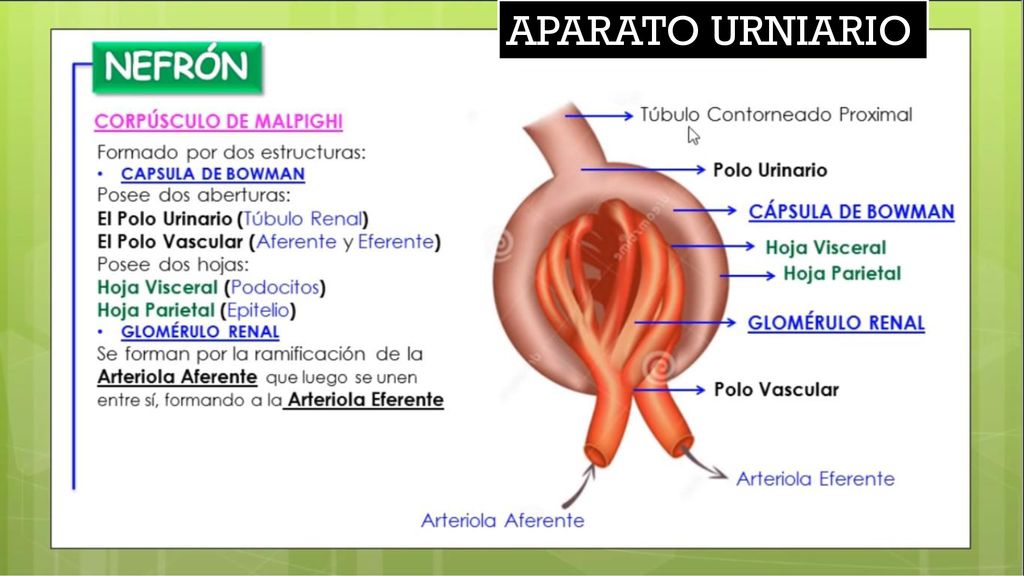 APARATO URNIARIO

NEFRÓN

CORPÚSCULO DE MALPIGHI

Formado por dos estructuras:
• CAPSULA DE BOWMAN
Posee dos aberturas:
El Polo Urinario (Túbulo Renal)
El Polo Vascular (Aferente y Eferente)
Posee dos hojas:
Hoja Visceral (Podocitos)
Hoja Parietal (Epitelio)
• GLOMÉRULO RENAL
Se forman por la ramificación de la Arteriola Aferente que luego se unen entre sí, formando a la Arteriola Eferente

Túbulo Contorneado Proximal
Polo Urinario
CÁPSULA DE BOWMAN
Hoja Visceral
Hoja Parietal
GLOMÉRULO RENAL
Polo Vascular
Arteriola Eferente
Arteriola Aferente